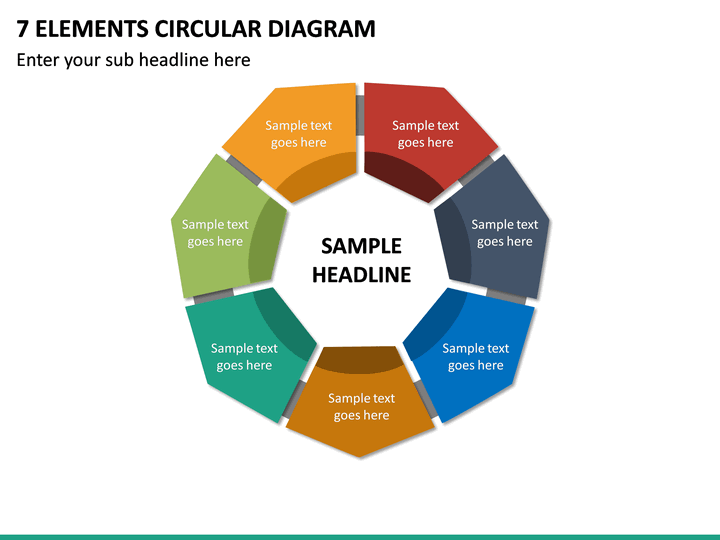 7 ELEMENTS CIRCULAR DIAGRAM

Enter your sub headline here

Sample text goes here

Sample text goes here

Sample text goes here

SAMPLE HEADLINE

Sample text goes here

Sample text goes here

Sample text goes here

Sample text goes here